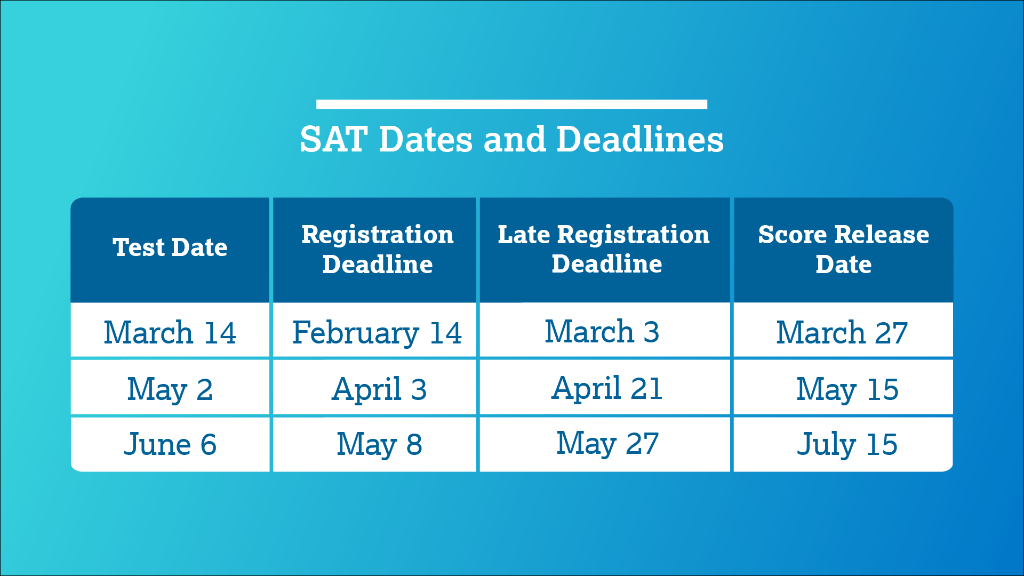 SAT Dates and Deadlines

| Test Date | Registration Deadline | Late Registration Deadline | Score Release Date |
|---|---|---|---|
| March 14 | February 14 | March 3 | March 27 |
| May 2 | April 3 | April 21 | May 15 |
| June 6 | May 8 | May 27 | July 15 |